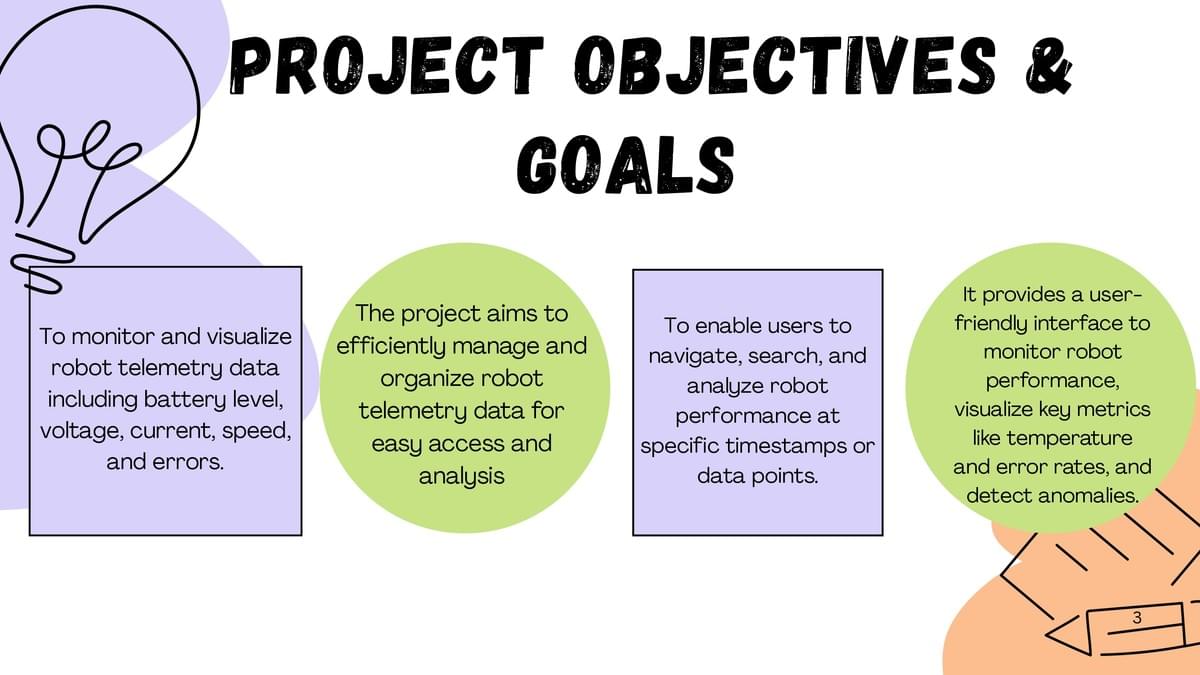 PROJECT OBJECTIVES & GOALS

To monitor and visualize robot telemetry data including battery level, voltage, current, speed, and errors.

The project aims to efficiently manage and organize robot telemetry data for easy access and analysis

To enable users to navigate, search, and analyze robot performance at specific timestamps or data points.

It provides a user-friendly interface to monitor robot performance, visualize key metrics like temperature and error rates, and detect anomalies.

3